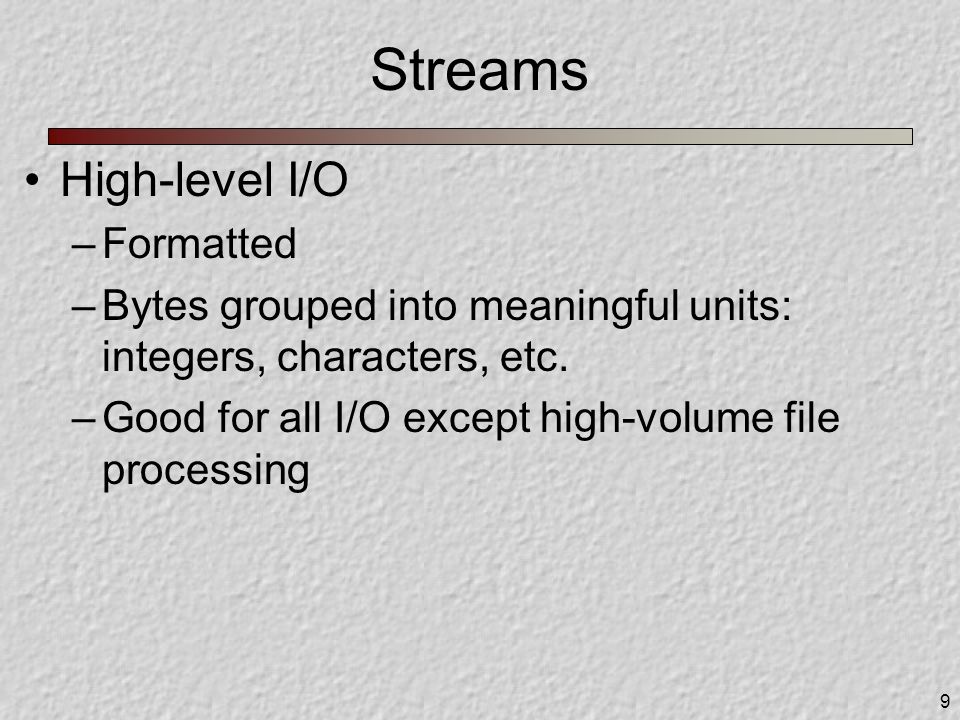 Streams

• High-level I/O
– Formatted
– Bytes grouped into meaningful units: integers, characters, etc.
– Good for all I/O except high-volume file processing

9